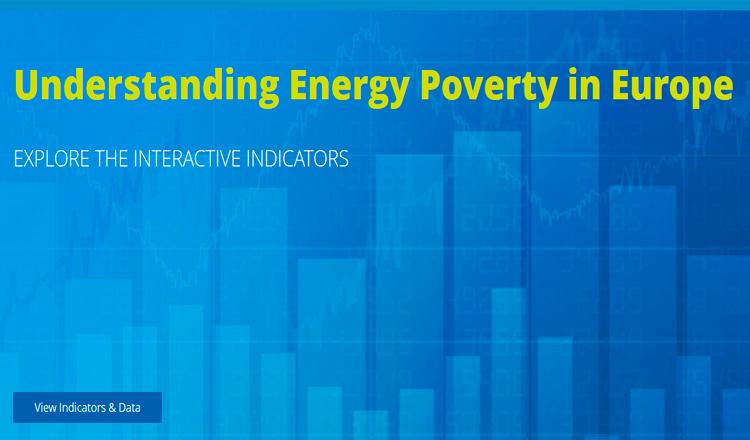 Understanding Energy Poverty in Europe

EXPLORE THE INTERACTIVE INDICATORS

View Indicators & Data